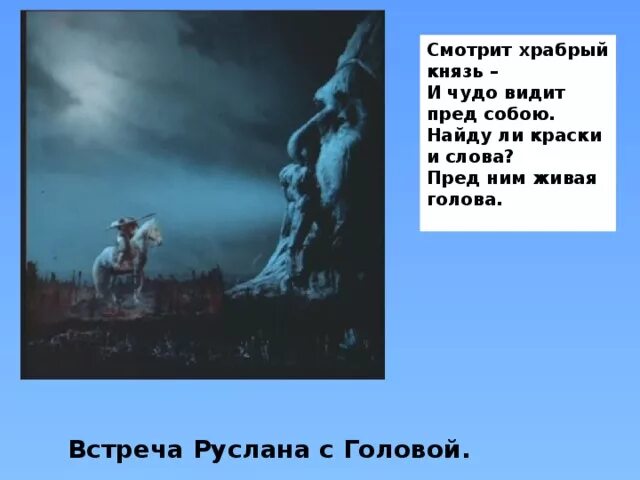 Смотрит храбрый князь –
И чудо видит пред собою.
Найду ли краски и слова?
Пред ним живая голова.

Встреча Руслана с Головой.